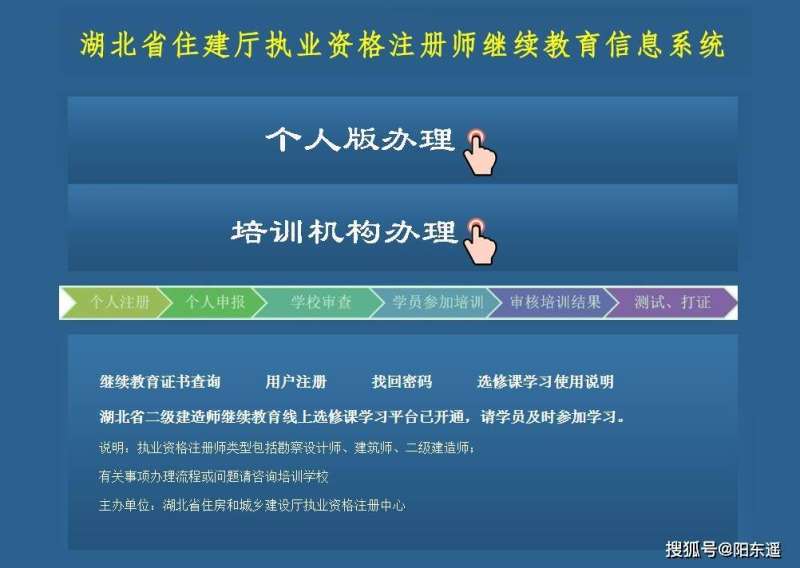 湖北省住建厅执业资格注册师继续教育信息系统

个人版办理

培训机构办理

个人注册 个人申报 学校审查 学员参加培训 审核培训结果 测试、打证

继续教育证书查询 用户注册 找回密码 选修课学习使用说明

湖北省二级建造师继续教育线上选修课学习平台已开通，请学员及时参加学习。

说明：执业资格注册师类型包括勘察设计师、建筑师、二级建造师；

有关事项办理流程或问题请咨询培训学校

主办单位：湖北省住房和城乡建设厅执业资格注册中心

搜狐号@阳东遥